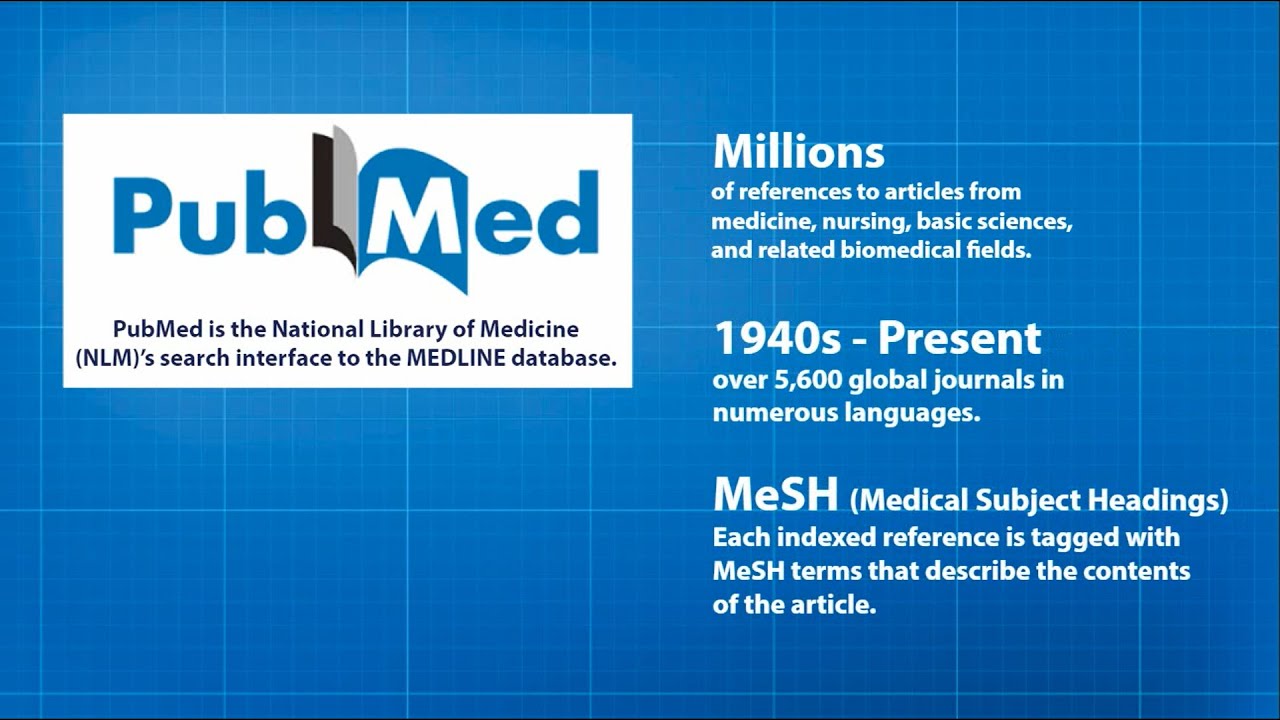 PubMed

PubMed is the National Library of Medicine (NLM)'s search interface to the MEDLINE database.

Millions
of references to articles from medicine, nursing, basic sciences, and related biomedical fields.

1940s - Present
over 5,600 global journals in numerous languages.

MeSH (Medical Subject Headings)
Each indexed reference is tagged with MeSH terms that describe the contents of the article.